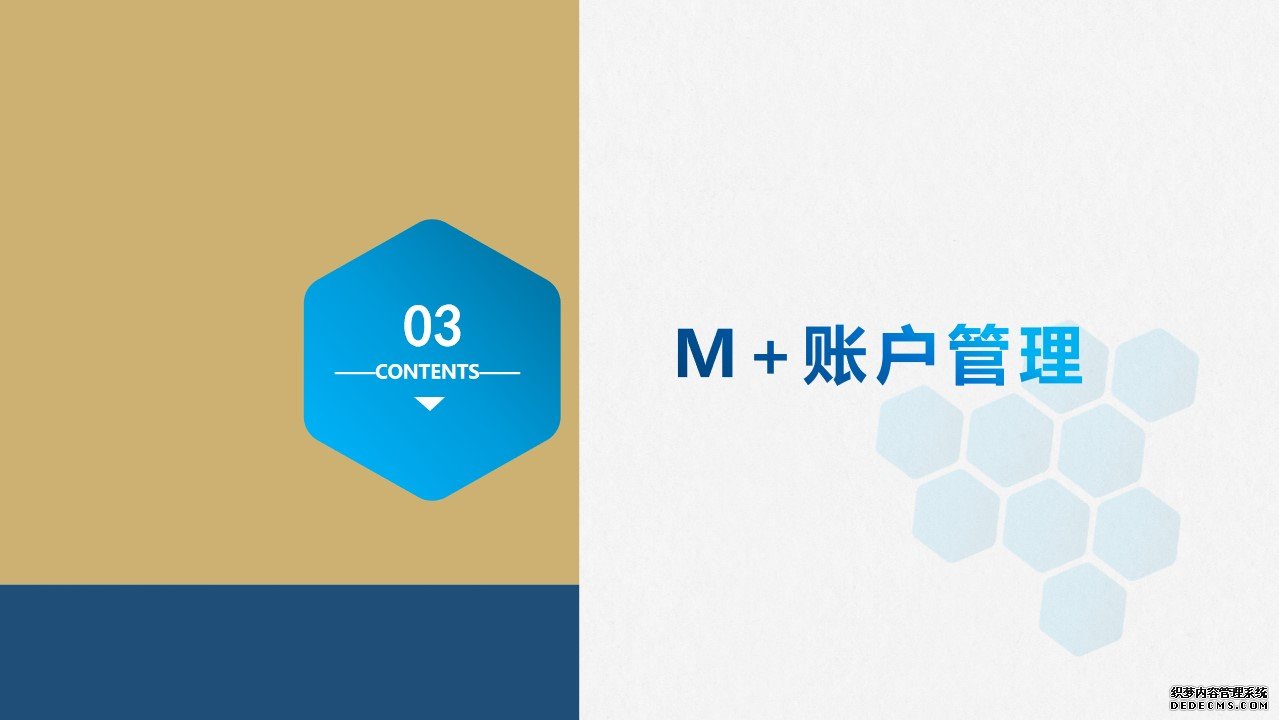 03

CONTENTS

M + 账户管理

织梦内容管理系统
DEDECMS.COM